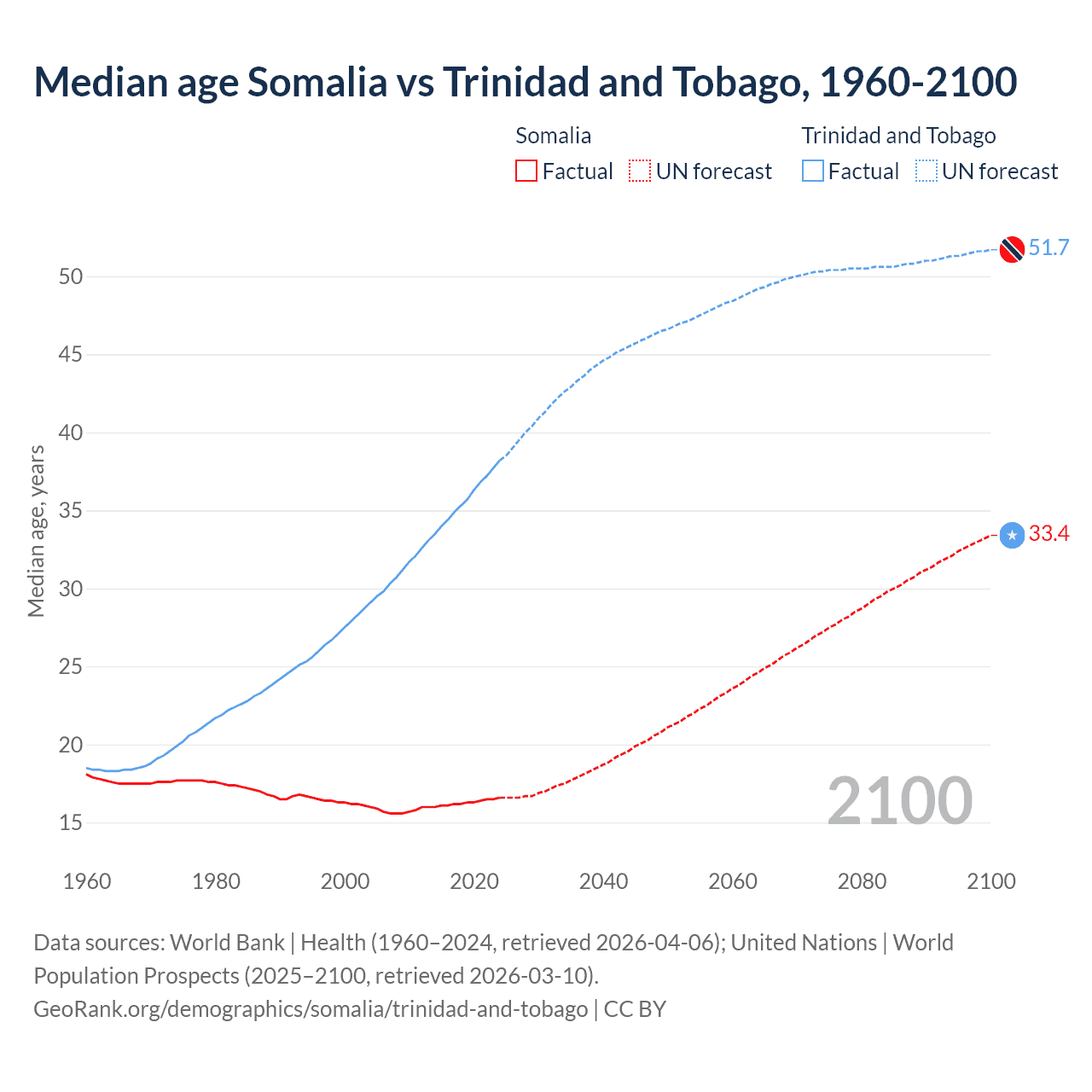 Median age Somalia vs Trinidad and Tobago, 1960-2100

Somalia
Factual
UN forecast

Trinidad and Tobago
Factual
UN forecast

Median age, years

50
45
40
35
30
25
20
15

51.7
33.4

2100

1960
1980
2000
2020
2040
2060
2080
2100

Data sources: World Bank | Health (1960–2024, retrieved 2026-04-06); United Nations | World Population Prospects (2025–2100, retrieved 2026-03-10).
GeoRank.org/demographics/somalia/trinidad-and-tobago | CC BY